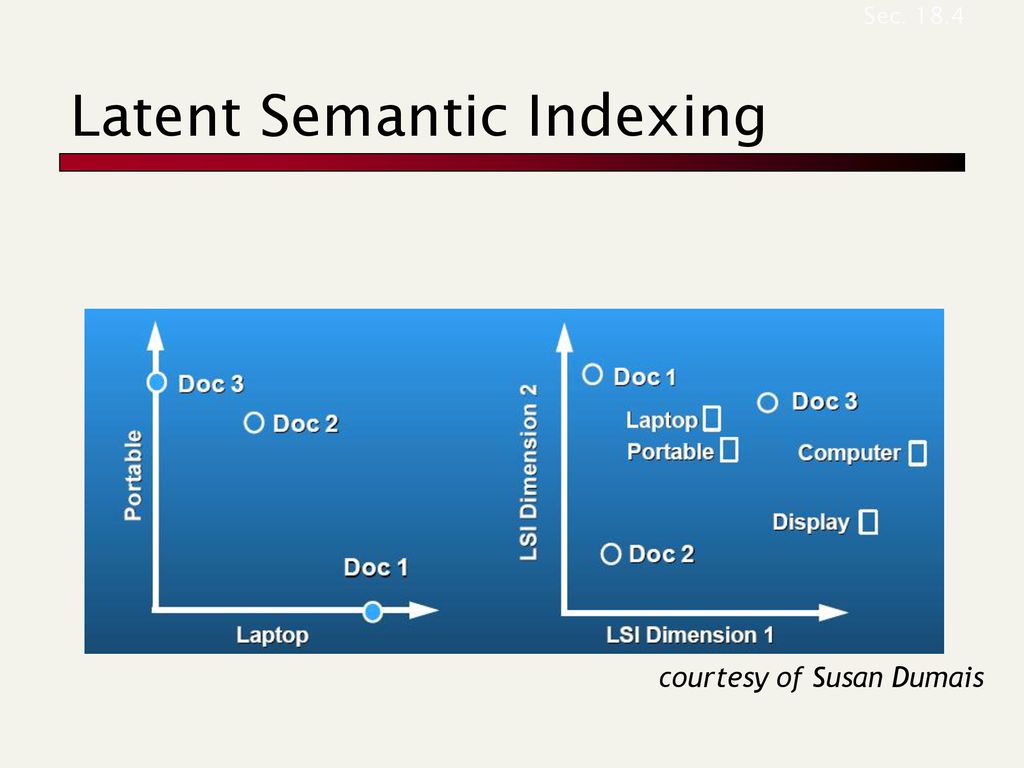 Sec. 18.4

Latent Semantic Indexing

Portable
Doc 3
Doc 2
Doc 1
Laptop

LSI Dimension 2
Doc 1
Laptop
Portable
Doc 3
Computer
Display
Doc 2
LSI Dimension 1

courtesy of Susan Dumais